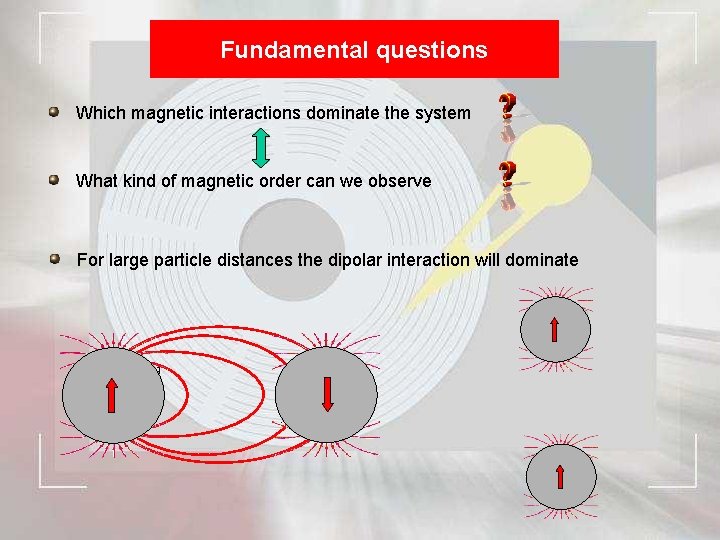 Fundamental questions

Which magnetic interactions dominate the system ?

What kind of magnetic order can we observe ?

For large particle distances the dipolar interaction will dominate